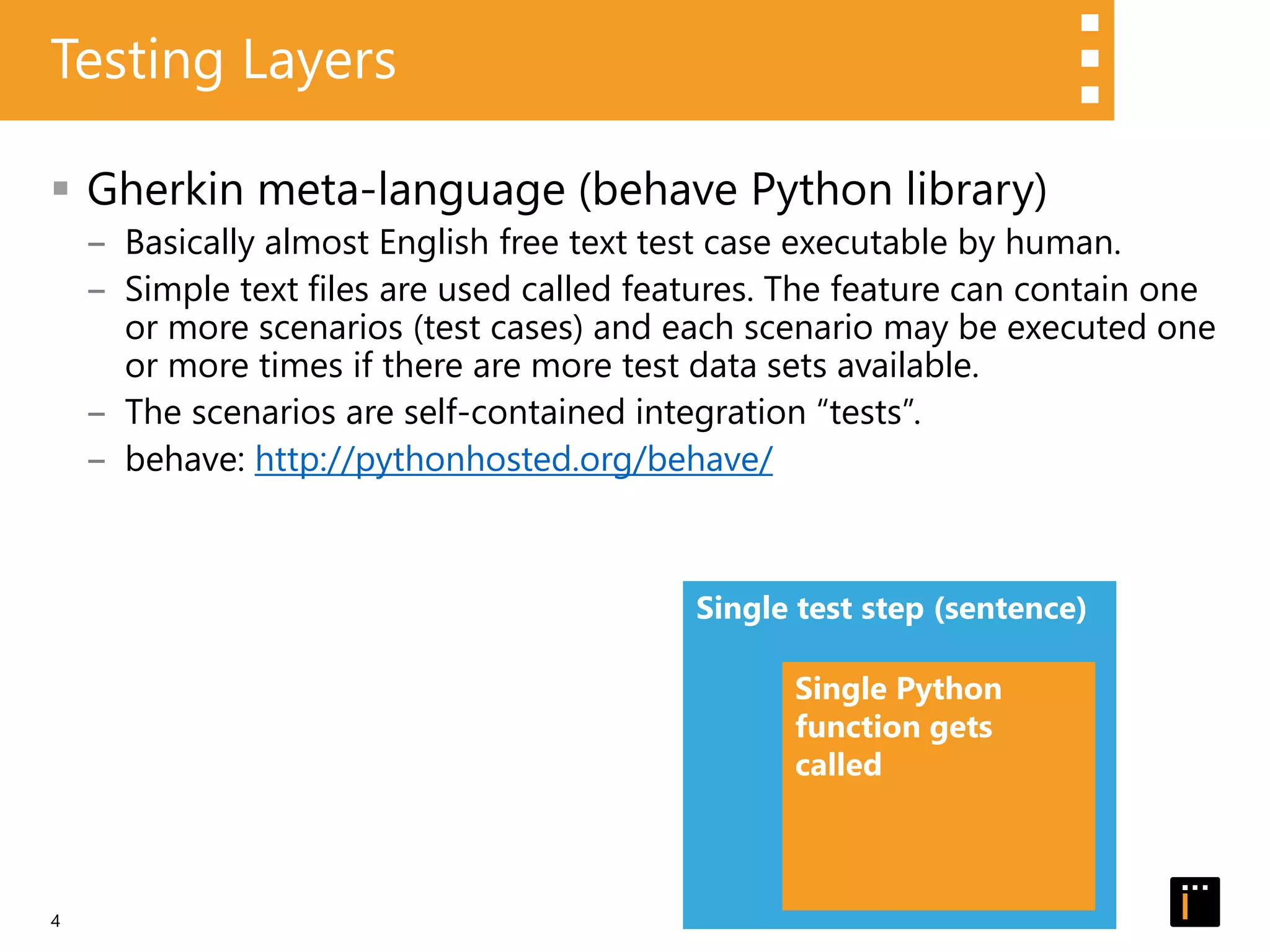 Testing Layers

▪ Gherkin meta-language (behave Python library)

– Basically almost English free text test case executable by human.

– Simple text files are used called features. The feature can contain one or more scenarios (test cases) and each scenario may be executed one or more times if there are more test data sets available.

– The scenarios are self-contained integration “tests”.

– behave: http://pythonhosted.org/behave/

Single test step (sentence)

Single Python function gets called

4